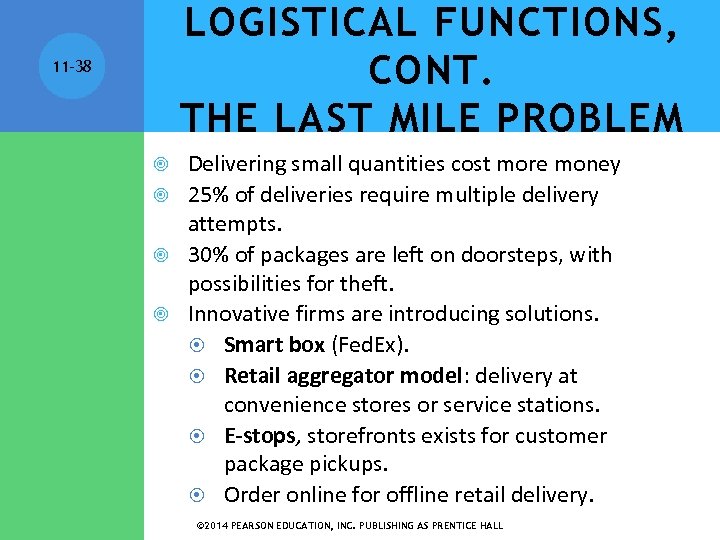 11-38

LOGISTICAL FUNCTIONS, CONT.
THE LAST MILE PROBLEM

Delivering small quantities cost more money
25% of deliveries require multiple delivery attempts.
30% of packages are left on doorsteps, with possibilities for theft.
Innovative firms are introducing solutions.
Smart box (FedEx).
Retail aggregator model: delivery at convenience stores or service stations.
E-stops, storefronts exists for customer package pickups.
Order online for offline retail delivery.

©2014 PEARSON EDUCATION, INC. PUBLISHING AS PRENTICE HALL